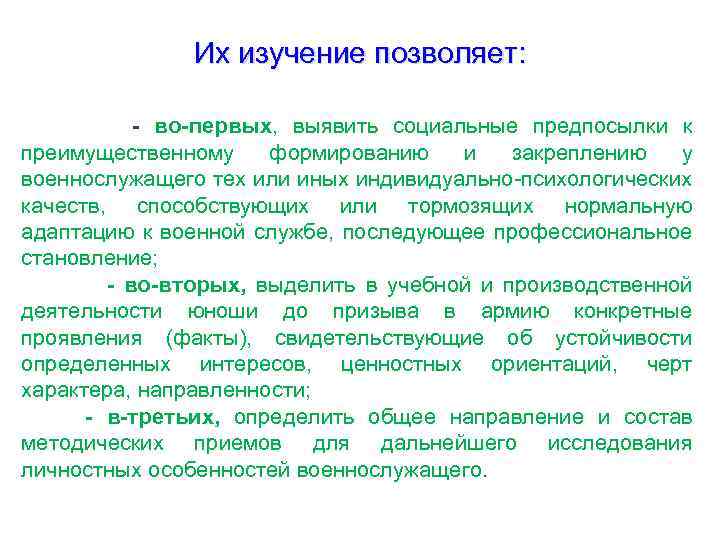 Их изучение позволяет:

- во-первых, выявить социальные предпосылки к преимущественному формированию и закреплению у военнослужащего тех или иных индивидуально-психологических качеств, способствующих или тормозящих нормальную адаптацию к военной службе, последующее профессиональное становление;

- во-вторых, выделить в учебной и производственной деятельности юноши до призыва в армию конкретные проявления (факты), свидетельствующие об устойчивости определенных интересов, ценностных ориентаций, черт характера, направленности;

- в-третьих, определить общее направление и состав методических приемов для дальнейшего исследования личностных особенностей военнослужащего.